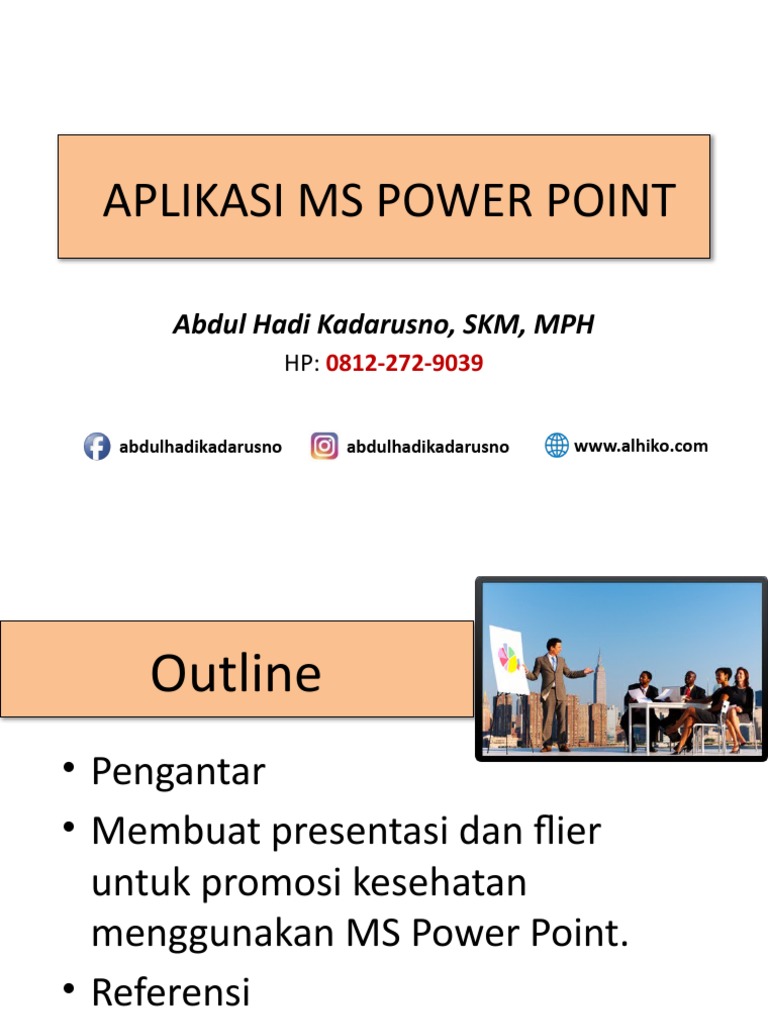 APLIKASI MS POWER POINT

Abdul Hadi Kadarusno, SKM, MPH
HP: 0812-272-9039

abdulhadikadarusno abdulhadikadarusno www.alhiko.com

Outline

• Pengantar
• Membuat presentasi dan flier untuk promosi kesehatan menggunakan MS Power Point.
• Referensi